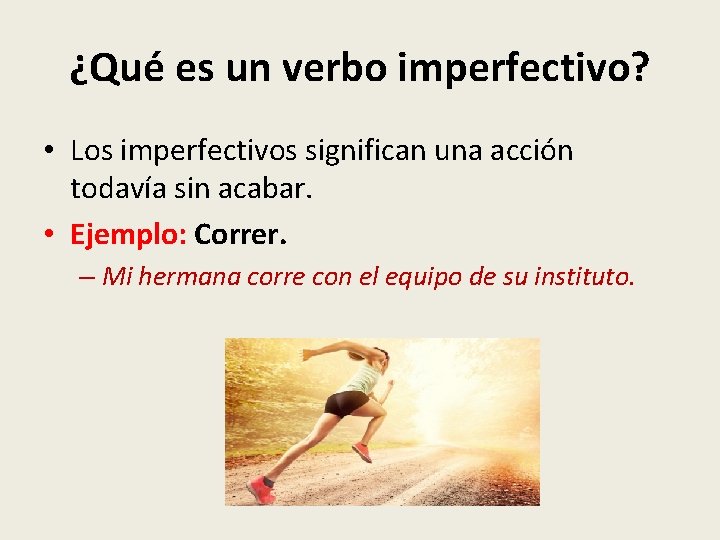 ¿Qué es un verbo imperfectivo?

• Los imperfectivos significan una acción todavía sin acabar.

• Ejemplo: Correr.

– Mi hermana corre con el equipo de su instituto.